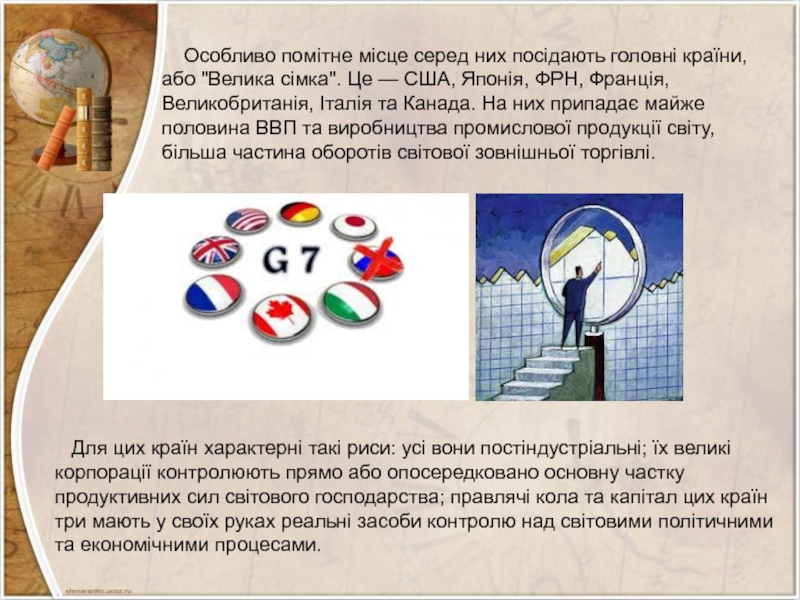 Особливо помітне місце серед них посідають головні країни, або "Велика сімка". Це — США, Японія, ФРН, Франція, Великобританія, Італія та Канада. На них припадає майже половина ВВП та виробництва промислової продукції світу, більша частина оборотів світової зовнішньої торгівлі.

G 7

Для цих країн характерні такі риси: усі вони постіндустріальні; їх великі корпорації контролюють прямо або опосередковано основну частку продуктивних сил світового господарства; правлячі кола та капітал цих країн три мають у своїх руках реальні засоби контролю над світовими політичними та економічними процесами.

elenaranko.ucoz.ru